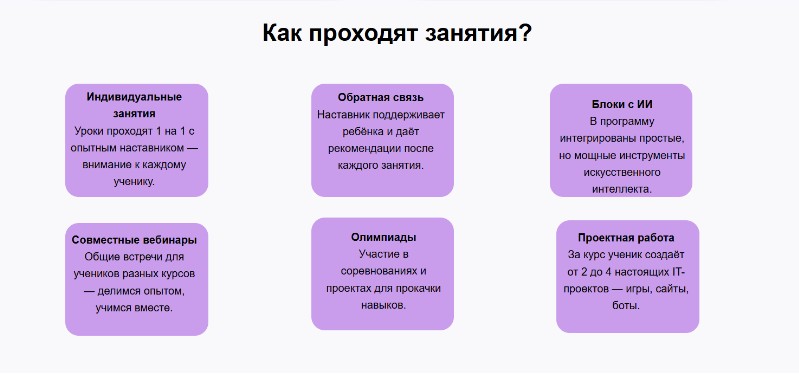 Как проходят занятия?

Индивидуальные занятия
Уроки проходят 1 на 1 с опытным наставником — внимание к каждому ученику.

Обратная связь
Наставник поддерживает ребёнка и даёт рекомендации после каждого занятия.

Блоки с ИИ
В программу интегрированы простые, но мощные инструменты искусственного интеллекта.

Совместные вебинары
Общие встречи для учеников разных курсов — делимся опытом, учимся вместе.

Олимпиады
Участие в соревнованиях и проектах для прокачки навыков.

Проектная работа
За курс ученик создаёт от 2 до 4 настоящих IT-проектов — игры, сайты, боты.